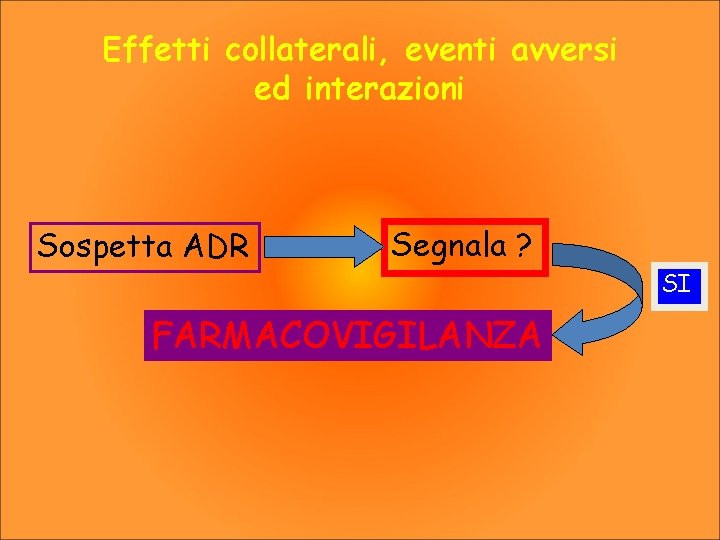 Effetti collaterali, eventi avversi ed interazioni

Sospetta ADR

Segnala ?

SI

FARMACOVIGILANZA